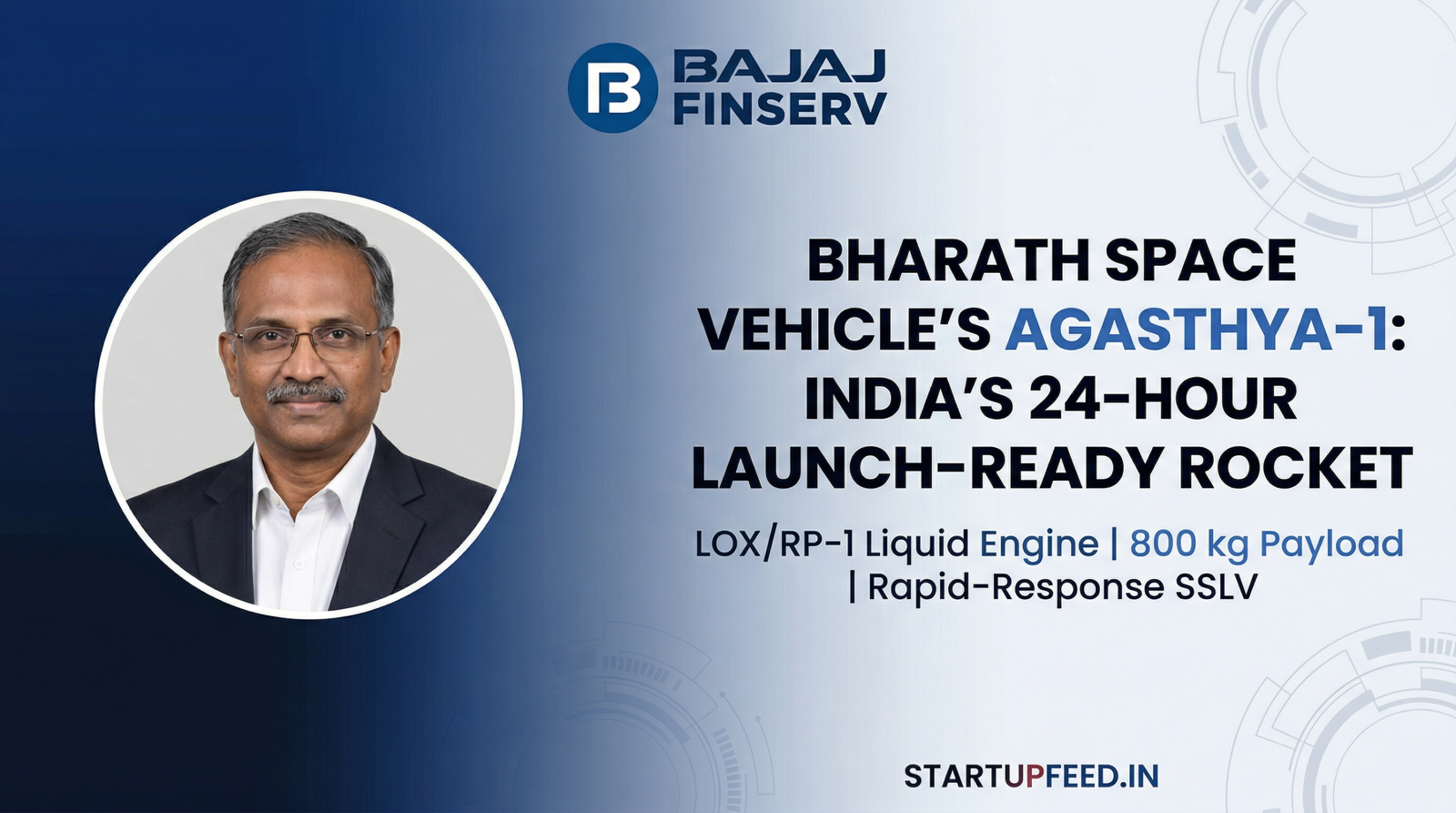 BAJAJ FINSERV

BHARATH SPACE VEHICLE'S AGASTHYA-1: INDIA'S 24-HOUR LAUNCH-READY ROCKET

LOX/RP-1 Liquid Engine | 800 kg Payload | Rapid-Response SSLV

STARTUPFEED.IN